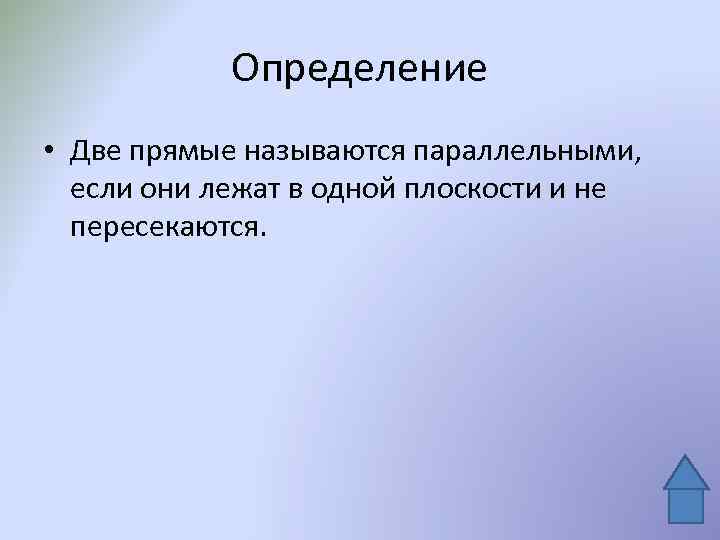 Определение

• Две прямые называются параллельными, если они лежат в одной плоскости и не пересекаются.